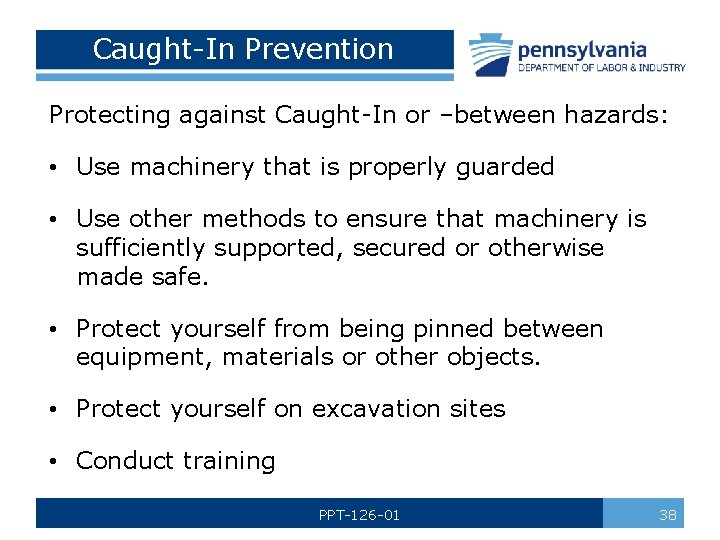 Caught-In Prevention

pennsylvania
DEPARTMENT OF LABOR & INDUSTRY

Protecting against Caught-In or –between hazards:

• Use machinery that is properly guarded

• Use other methods to ensure that machinery is sufficiently supported, secured or otherwise made safe.

• Protect yourself from being pinned between equipment, materials or other objects.

• Protect yourself on excavation sites

• Conduct training

PPT-126-01

38